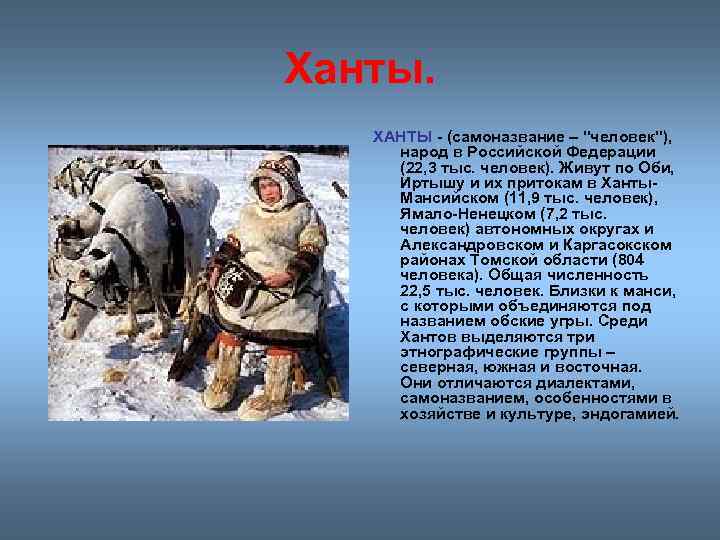 Ханты.

ХАНТЫ - (самоназвание – "человек"), народ в Российской Федерации (22,3 тыс. человек). Живут по Оби, Иртышу и их притокам в Ханты-Мансийском (11,9 тыс. человек), Ямало-Ненецком (7,2 тыс. человек) автономных округах и Александровском и Каргасокском районах Томской области (804 человека). Общая численность 22,5 тыс. человек. Близки к манси, с которыми объединяются под названием обские угры. Среди Хантов выделяются три этнографические группы – северная, южная и восточная. Они отличаются диалектами, самоназванием, особенностями в хозяйстве и культуре, эндогамией.